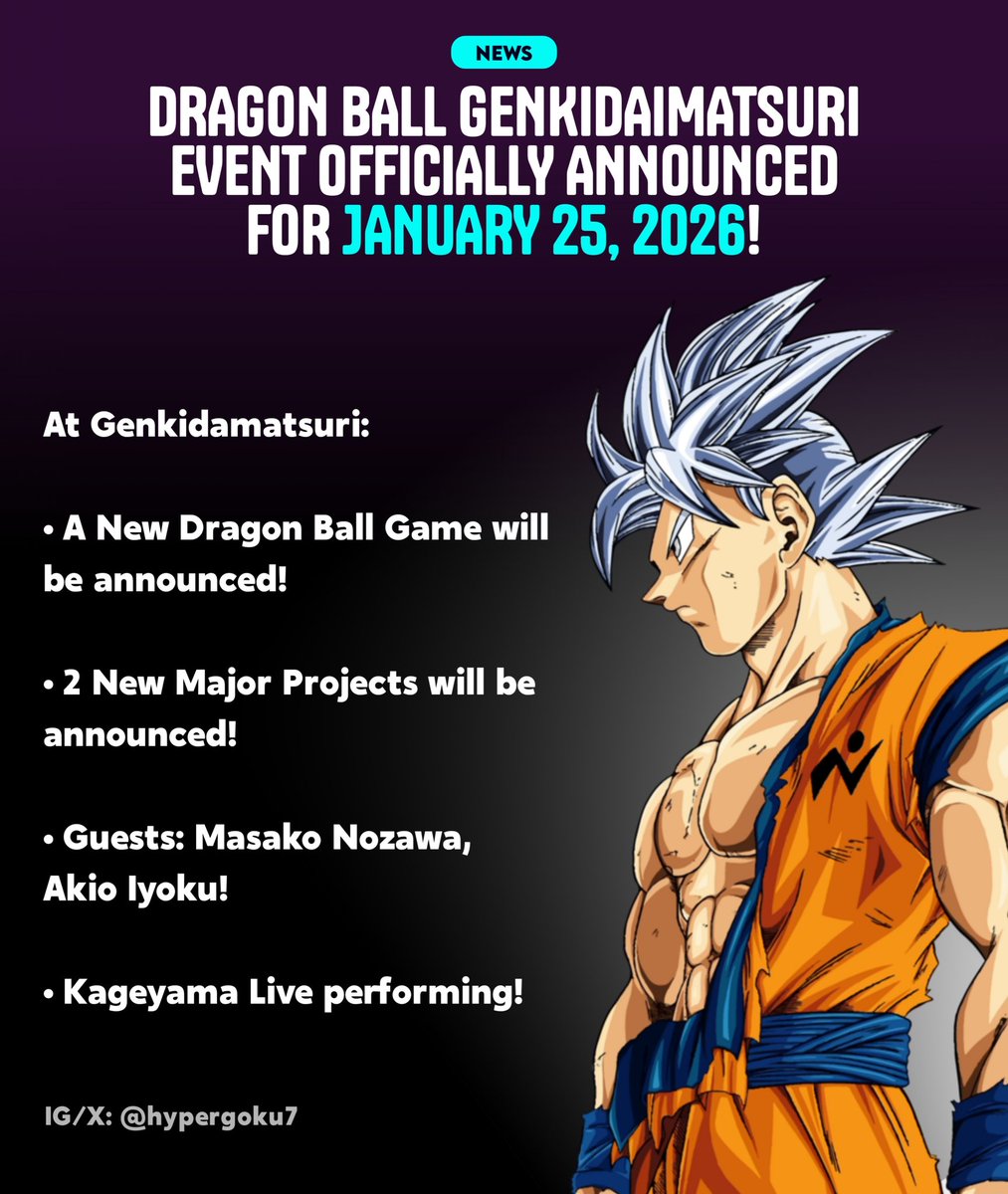 NEWS

DRAGON BALL GENKIDAIMATSURI EVENT OFFICIALLY ANNOUNCED FOR JANUARY 25, 2026!

At Genkidamatsuri:

• A New Dragon Ball Game will be announced!

• 2 New Major Projects will be announced!

• Guests: Masako Nozawa, Akio Iyoku!

• Kageyama Live performing!

IG/X: @hypergoku7